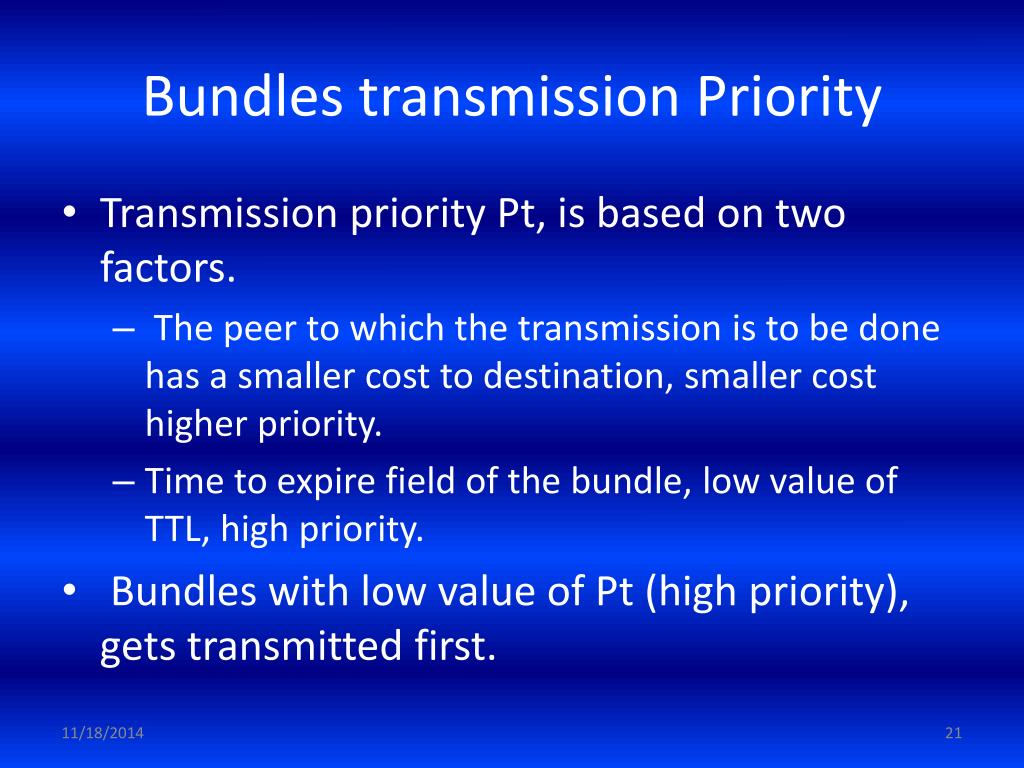 Bundles transmission Priority

• Transmission priority Pt, is based on two factors.

– The peer to which the transmission is to be done has a smaller cost to destination, smaller cost higher priority.

– Time to expire field of the bundle, low value of TTL, high priority.

• Bundles with low value of Pt (high priority), gets transmitted first.

11/18/2014

21